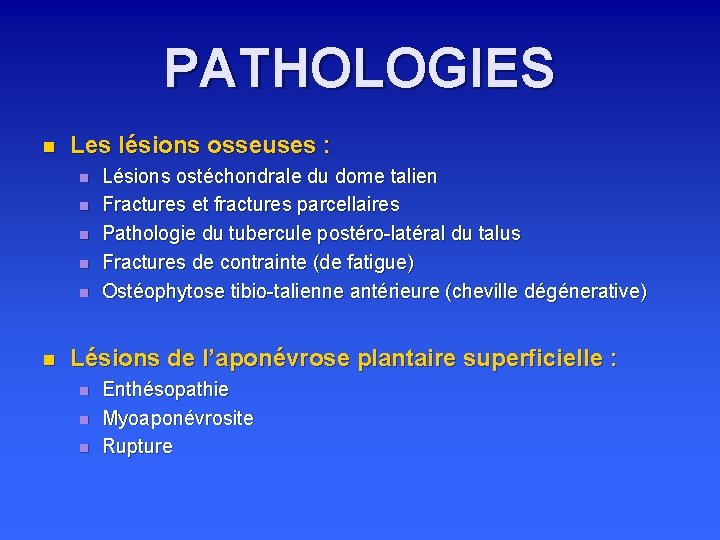 PATHOLOGIES

Les lésions osseuses :

Lésions ostéchondrale du dome talien
Fractures et fractures parcellaires
Pathologie du tubercule postéro-latéral du talus
Fractures de contrainte (de fatigue)
Ostéophytose tibio-talienne antérieure (cheville dégénerative)

Lésions de l'aponévrose plantaire superficielle :

Enthésopathie
Myoaponévrosite
Rupture